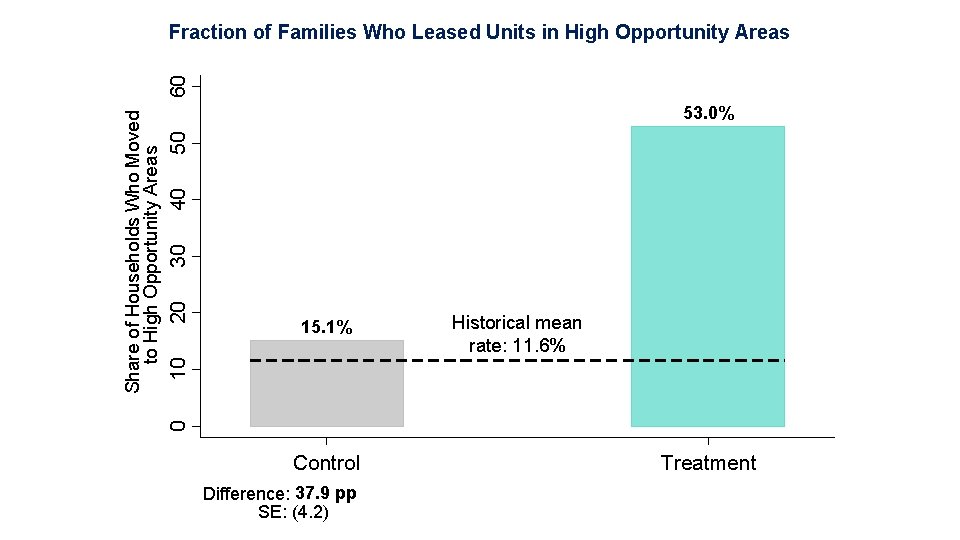 Fraction of Families Who Leased Units in High Opportunity Areas

Share of Households Who Moved to High Opportunity Areas

60
50
40
30
20
10
0

53.0%

15.1%

Historical mean rate: 11.6%

Control

Treatment

Difference: 37.9 pp
SE: (4.2)